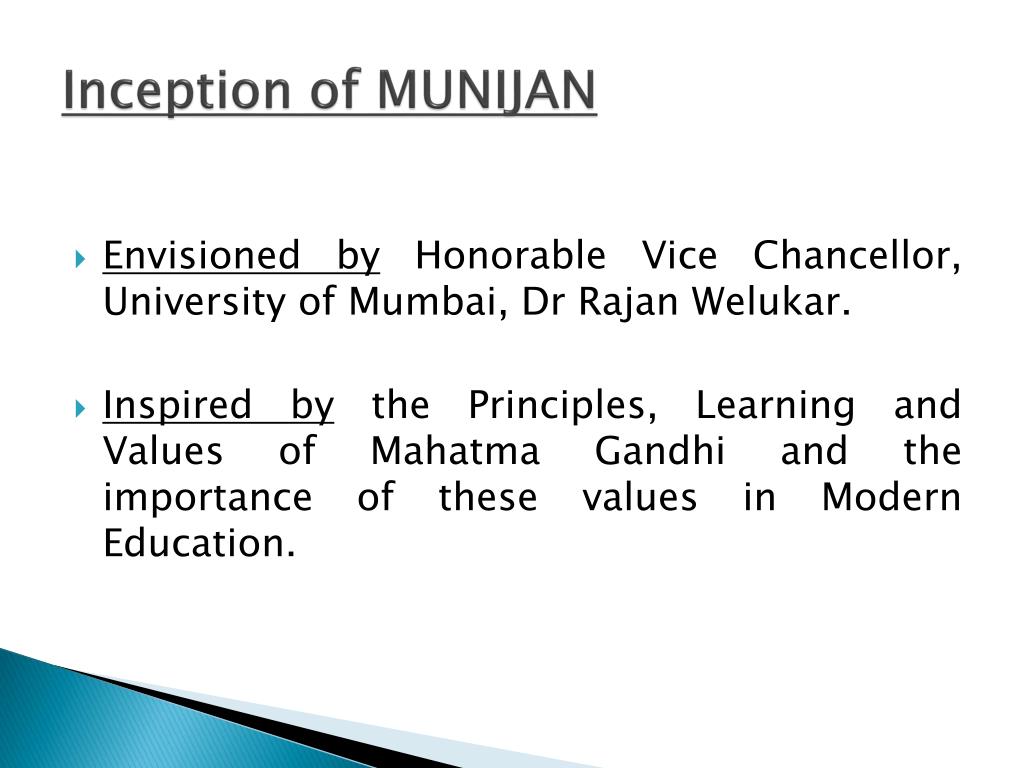 Inception of MUNIJAN

Envisioned by Honorable Vice Chancellor, University of Mumbai, Dr Rajan Welukar.

Inspired by the Principles, Learning and Values of Mahatma Gandhi and the importance of these values in Modern Education.